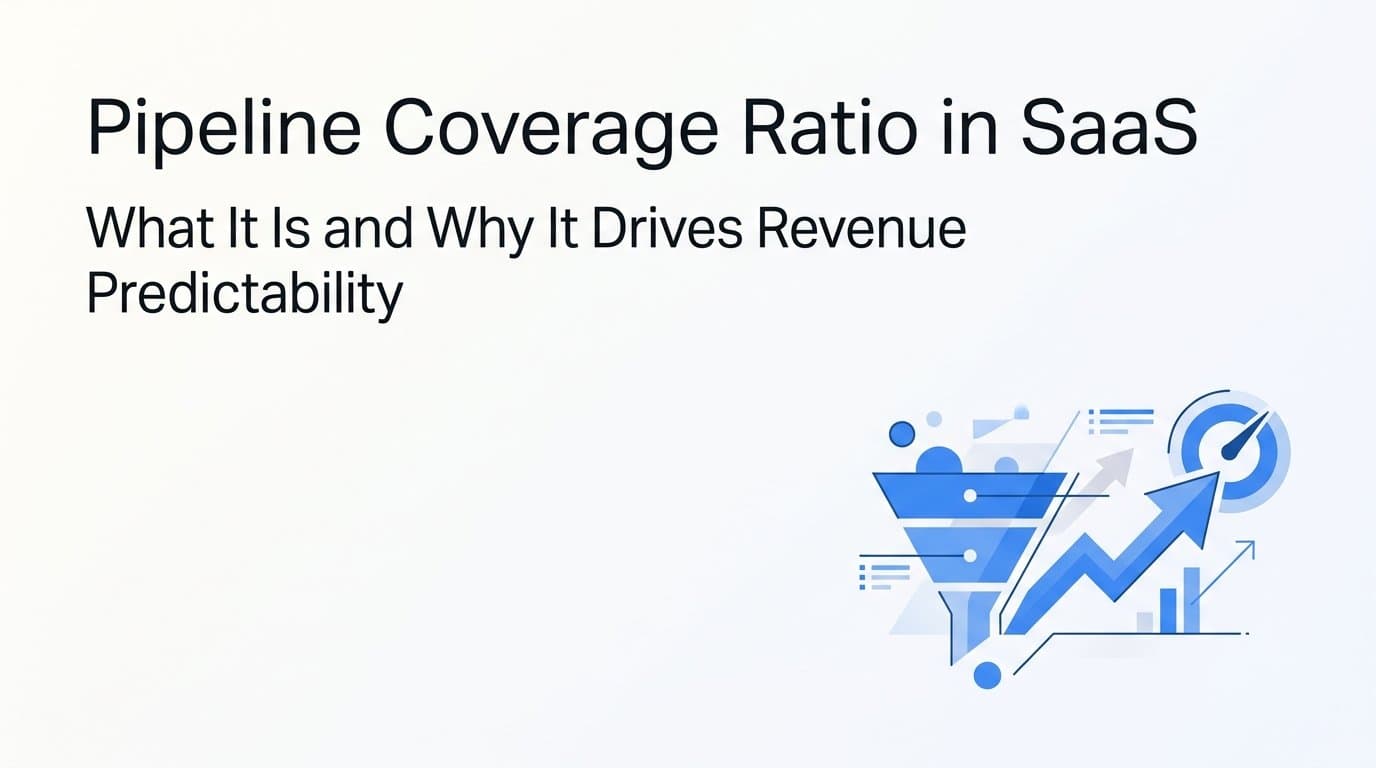 Pipeline Coverage Ratio in SaaS

What It Is and Why It Drives Revenue Predictability